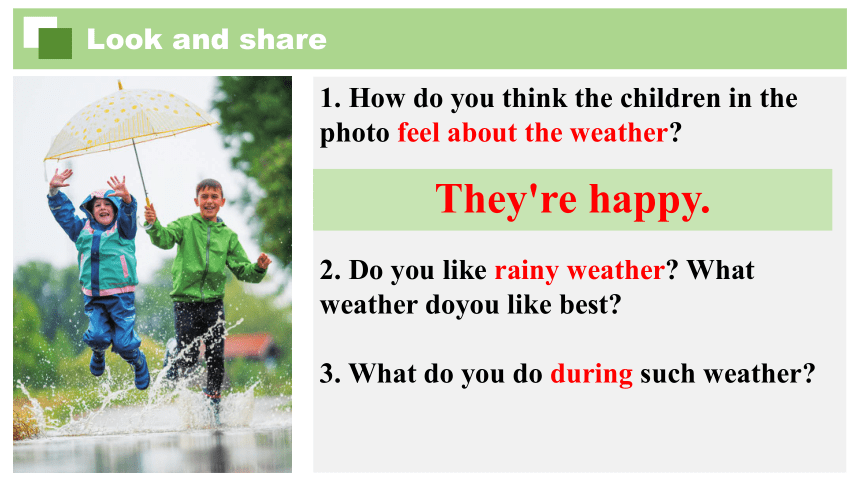 Look and share

1. How do you think the children in the photo feel about the weather?

They're happy.

2. Do you like rainy weather? What weather doyou like best?

3. What do you do during such weather?